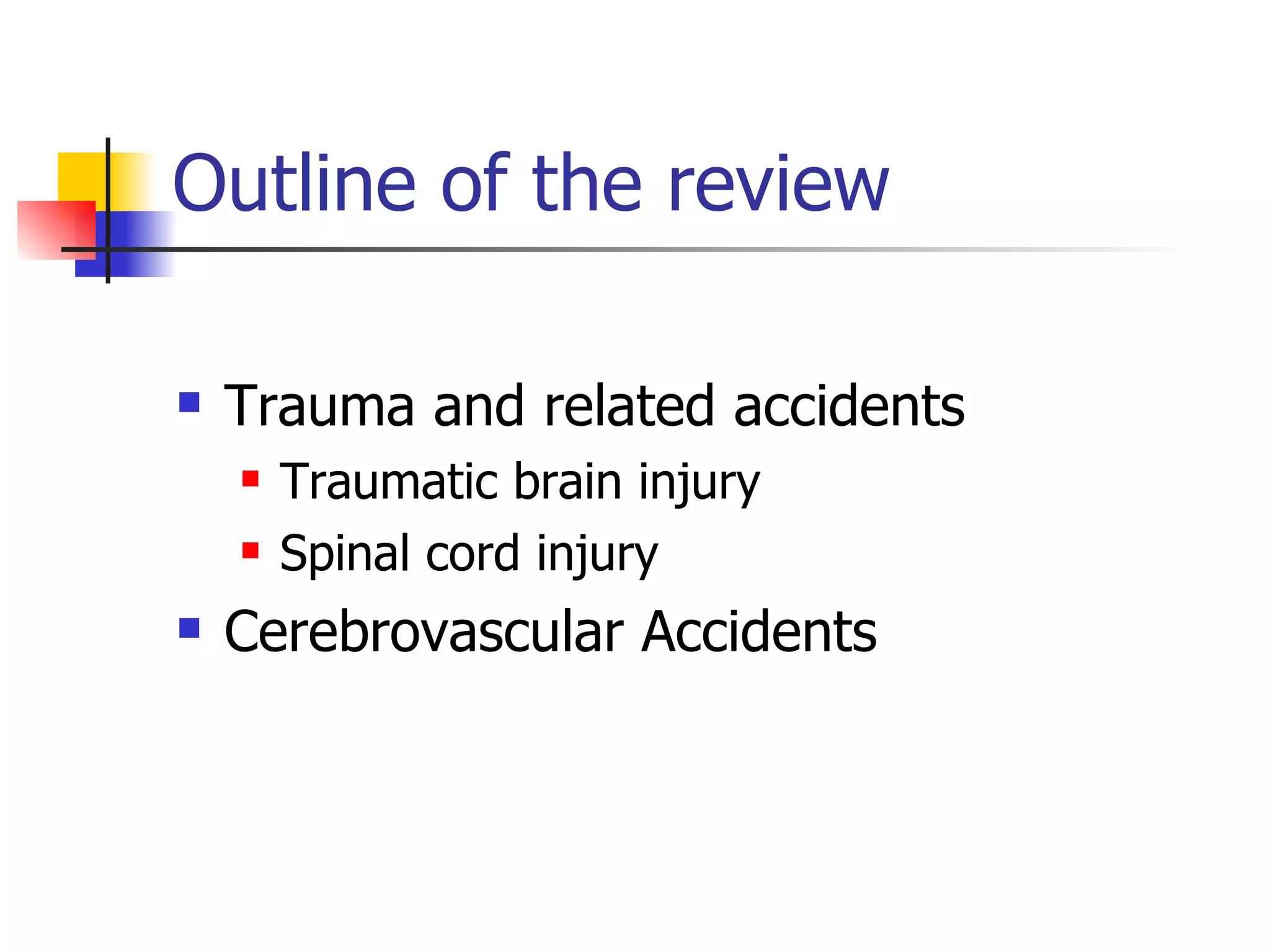 Outline of the review

- Trauma and related accidents
  - Traumatic brain injury
  - Spinal cord injury
- Cerebrovascular Accidents